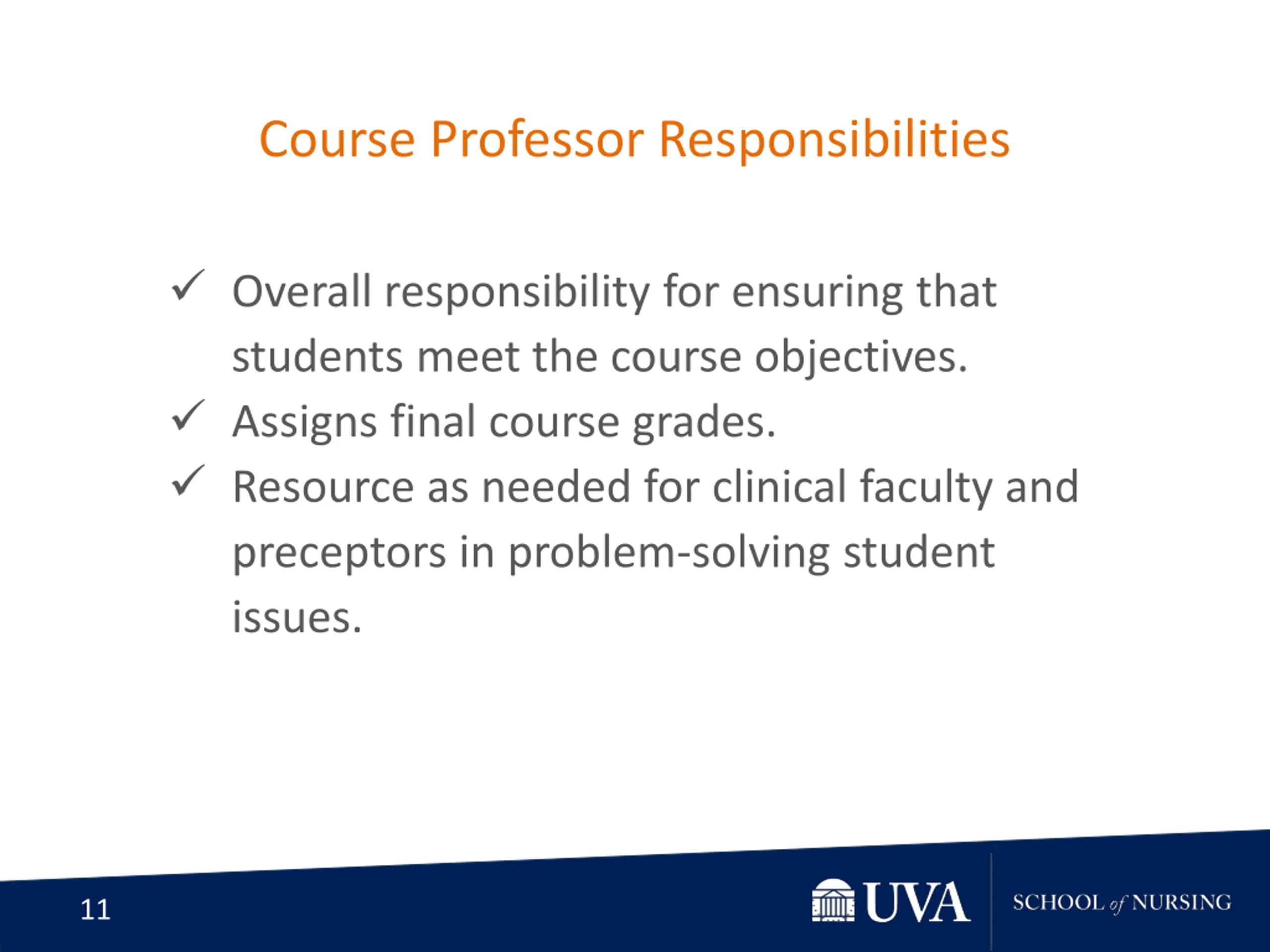 Course Professor Responsibilities

✓ Overall responsibility for ensuring that students meet the course objectives.

✓ Assigns final course grades.

✓ Resource as needed for clinical faculty and preceptors in problem-solving student issues.

11

UVA SCHOOL of NURSING